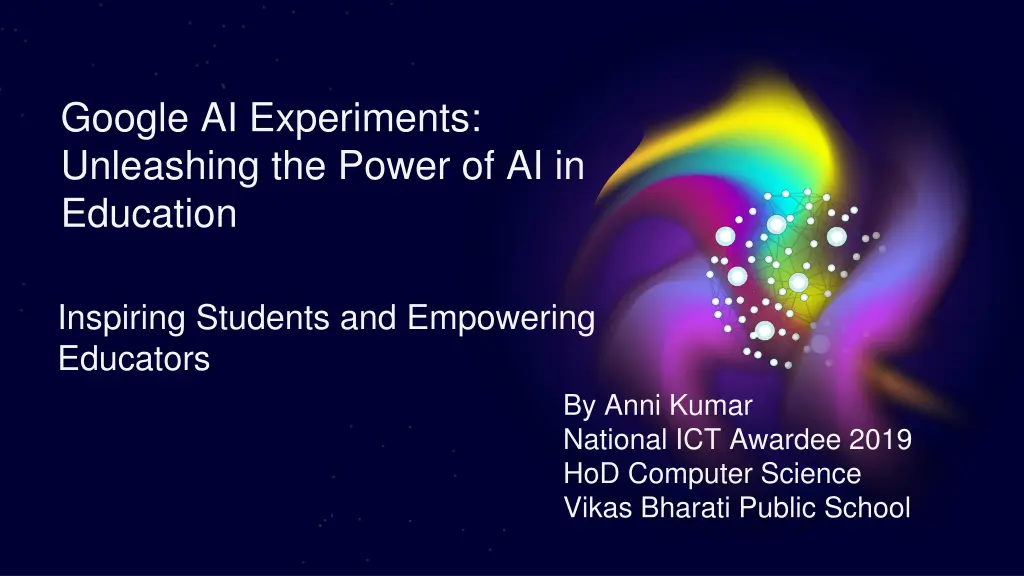 Google AI Experiments: Unleashing the Power of AI in Education

Inspiring Students and Empowering Educators

By Anni Kumar
National ICT Awardee 2019
HoD Computer Science
Vikas Bharati Public School